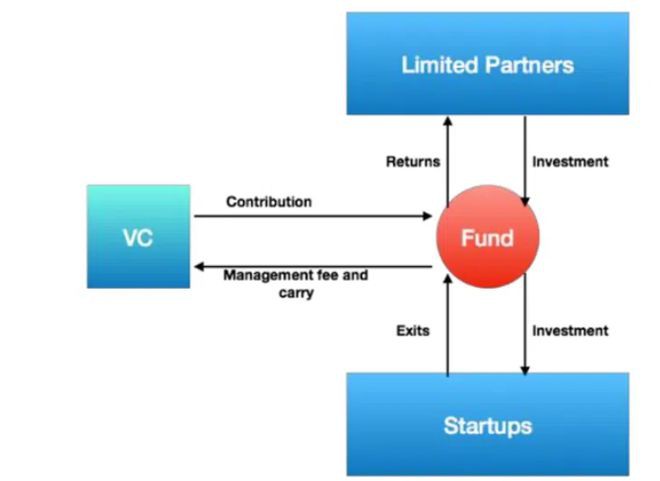 Limited Partners

Returns

Investment

VC

Contribution

Fund

Management fee and carry

Exits

Investment

Startups